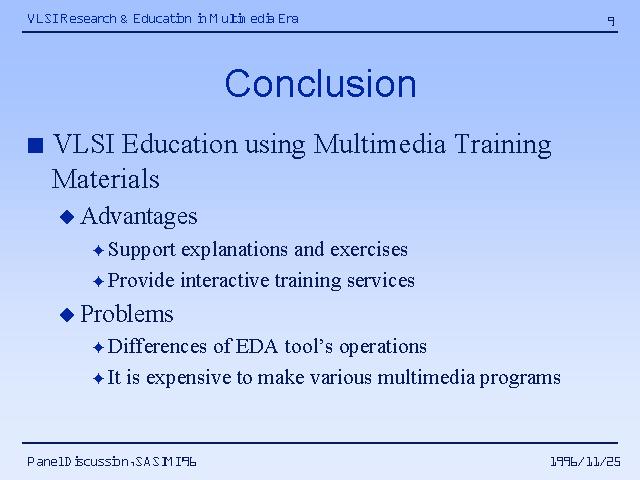 VLSI Research & Education in Multimedia Era

9

Conclusion

■ VLSI Education using Multimedia Training Materials

◆ Advantages

✦ Support explanations and exercises

✦ Provide interactive training services

◆ Problems

✦ Differences of EDA tool's operations

✦ It is expensive to make various multimedia programs

Panel Discussion, SASIMI'96

1996/11/25